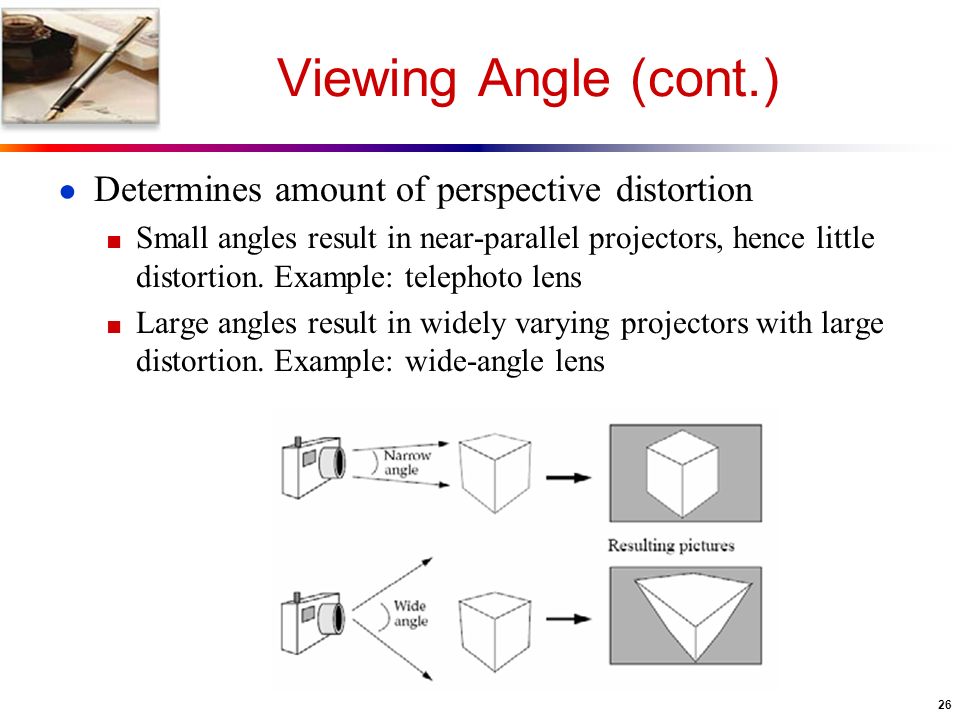 Viewing Angle (cont.)

Determines amount of perspective distortion

Small angles result in near-parallel projectors, hence little distortion. Example: telephoto lens

Large angles result in widely varying projectors with large distortion. Example: wide-angle lens

Narrow angle

Resulting pictures

Wide angle

26